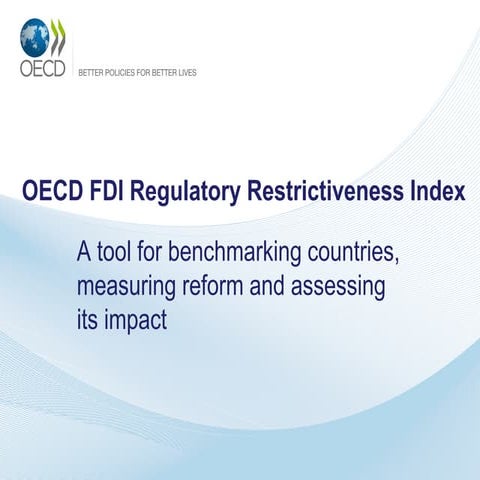 OECD

BETTER POLICIES FOR BETTER LIVES

OECD FDI Regulatory Restrictiveness Index

A tool for benchmarking countries, measuring reform and assessing its impact